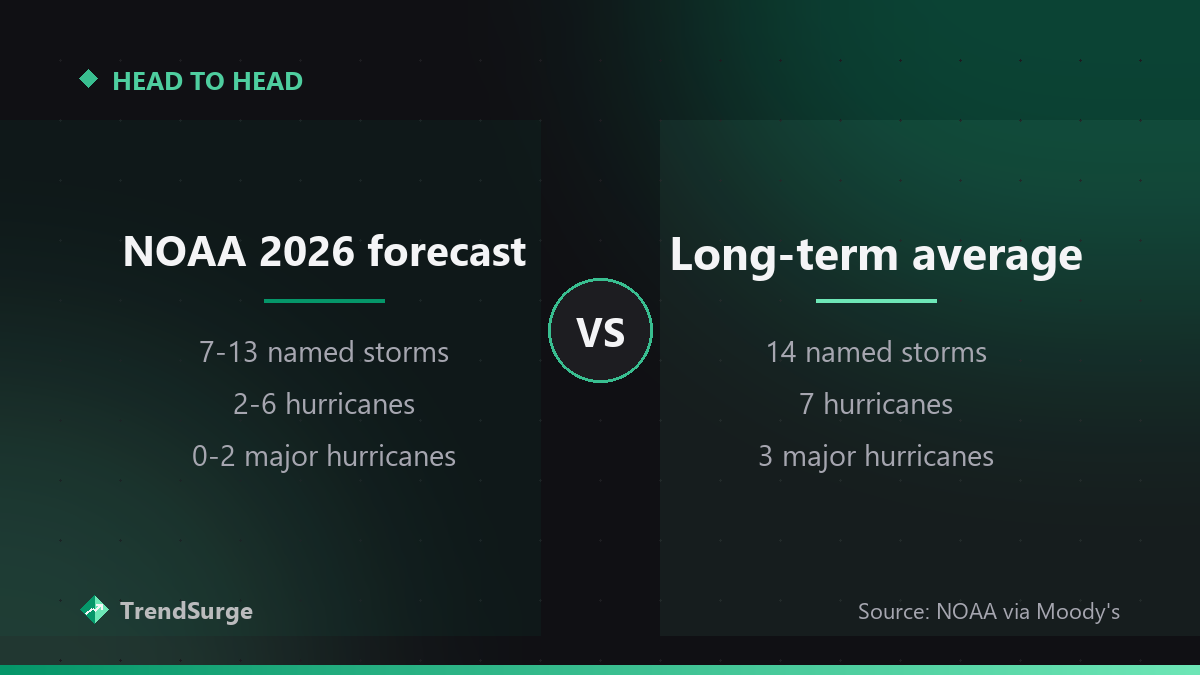 HEAD TO HEAD

NOAA 2026 forecast

7-13 named storms

2-6 hurricanes

0-2 major hurricanes

VS

Long-term average

14 named storms

7 hurricanes

3 major hurricanes

TrendSurge

Source: NOAA via Moody's